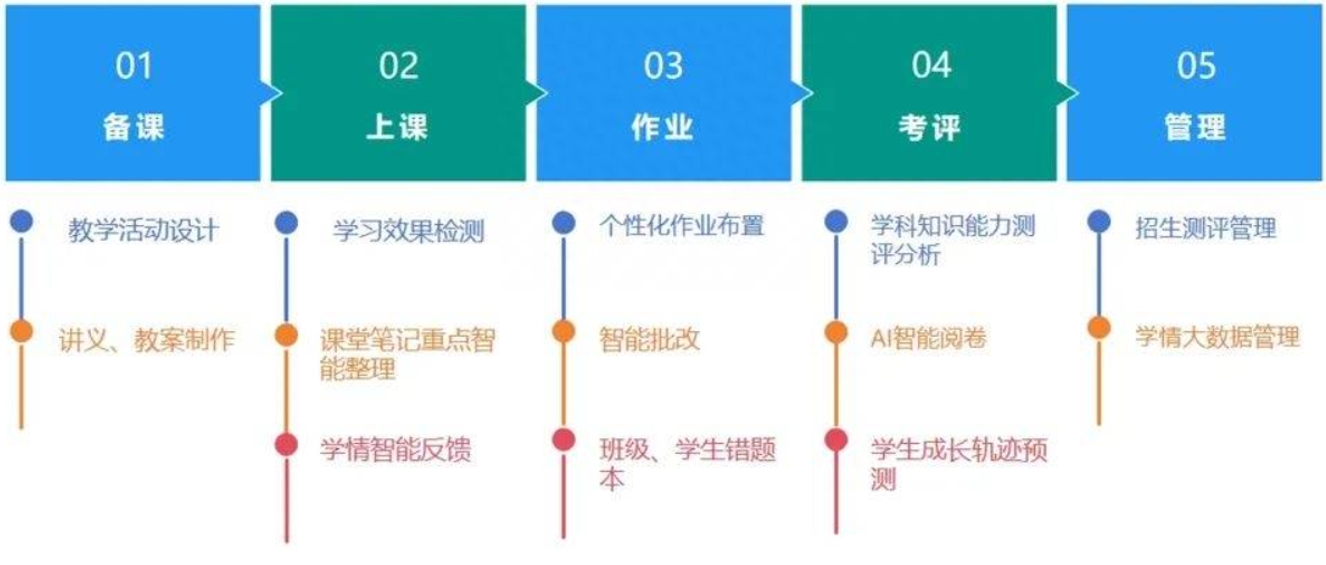 01
备课

教学活动设计

讲义、教案制作

02
上课

学习效果检测

课堂笔记重点智能整理

学情智能反馈

03
作业

个性化作业布置

智能批改

班级、学生错题本

04
考评

学科知识能力测评分析

AI智能阅卷

学生成长轨迹预测

05
管理

招生测评管理

学情大数据管理